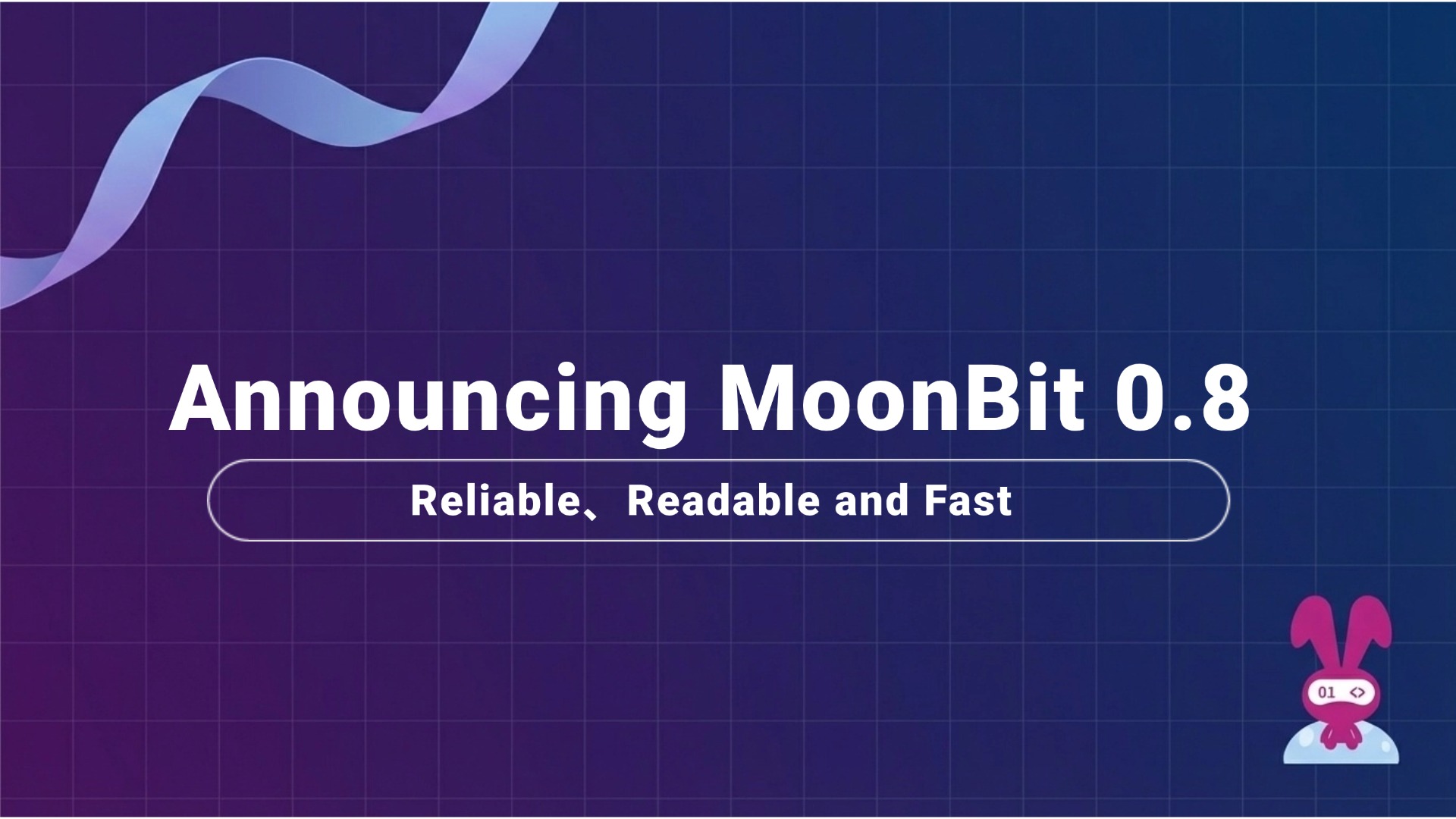 Announcing MoonBit 0.8

Reliable、Readable and Fast

01 <>